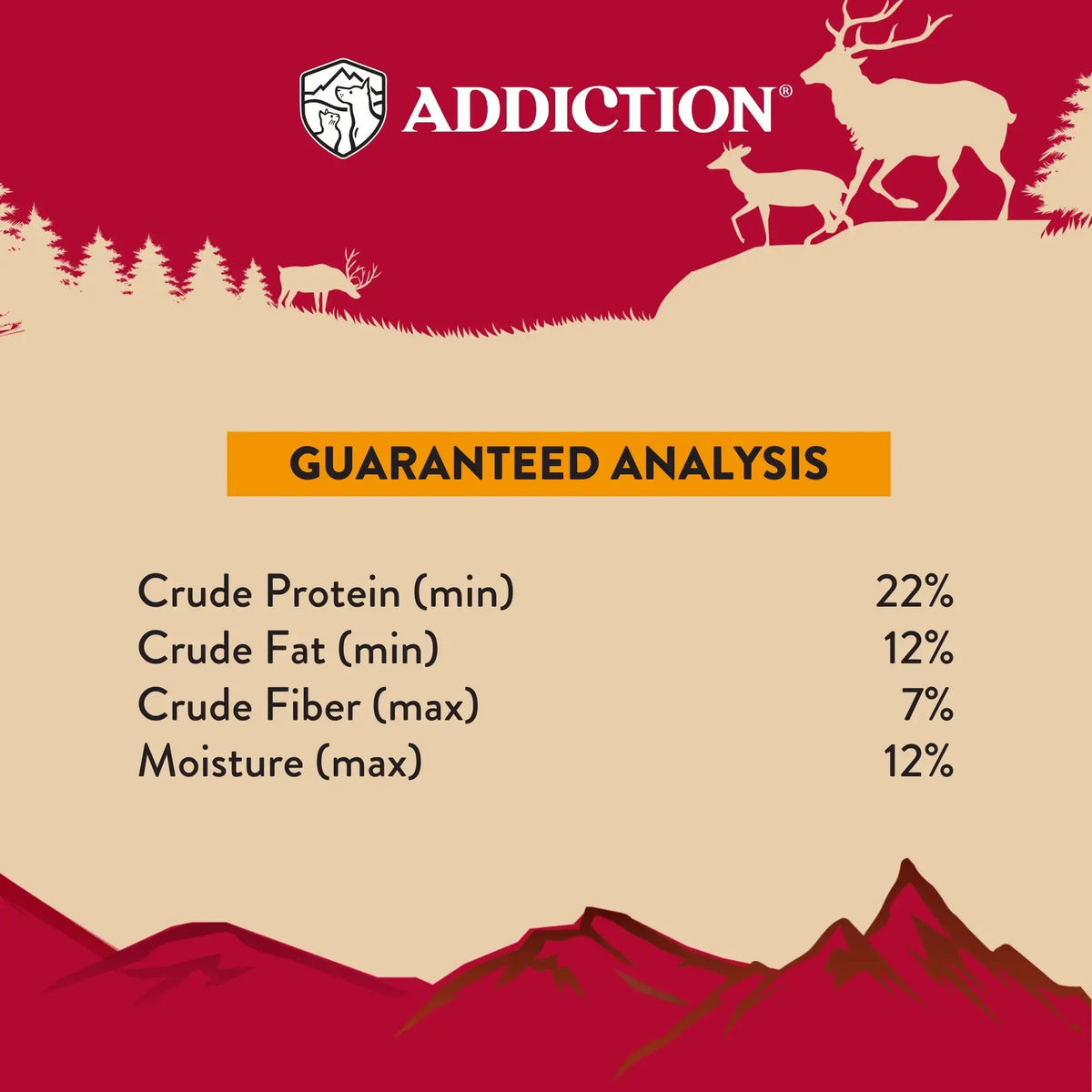 ADDICTION®

GUARANTEED ANALYSIS

Crude Protein (min) 22%
Crude Fat (min) 12%
Crude Fiber (max) 7%
Moisture (max) 12%